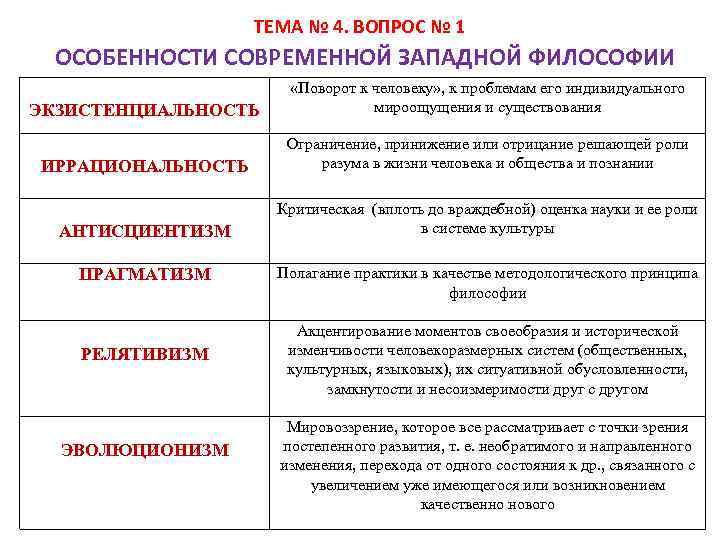 ТЕМА № 4. ВОПРОС № 1

ОСОБЕННОСТИ СОВРЕМЕННОЙ ЗАПАДНОЙ ФИЛОСОФИИ

| | |
|---|---|
| ЭКЗИСТЕНЦИАЛЬНОСТЬ | «Поворот к человеку», к проблемам его индивидуального мироощущения и существования |
| ИРРАЦИОНАЛЬНОСТЬ | Ограничение, принижение или отрицание решающей роли разума в жизни человека и общества и познании |
| АНТИСЦИЕНТИЗМ | Критическая (вплоть до враждебной) оценка науки и ее роли в системе культуры |
| ПРАГМАТИЗМ | Полагание практики в качестве методологического принципа философии |
| РЕЛЯТИВИЗМ | Акцентирование моментов своеобразия и исторической изменчивости человекоразмерных систем (общественных, культурных, языковых), их ситуативной обусловленности, замкнутости и несоизмеримости друг с другом |
| ЭВОЛЮЦИОНИЗМ | Мировоззрение, которое все рассматривает с точки зрения постепенного развития, т. е. необратимого и направленного изменения, перехода от одного состояния к др., связанного с увеличением уже имеющегося или возникновением качественно нового |